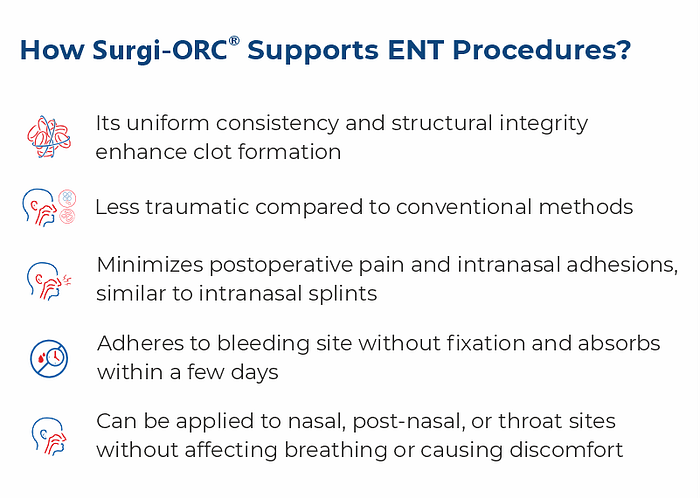 How Surgi-ORC® Supports ENT Procedures?

Its uniform consistency and structural integrity enhance clot formation

Less traumatic compared to conventional methods

Minimizes postoperative pain and intranasal adhesions, similar to intranasal splints

Adheres to bleeding site without fixation and absorbs within a few days

Can be applied to nasal, post-nasal, or throat sites without affecting breathing or causing discomfort